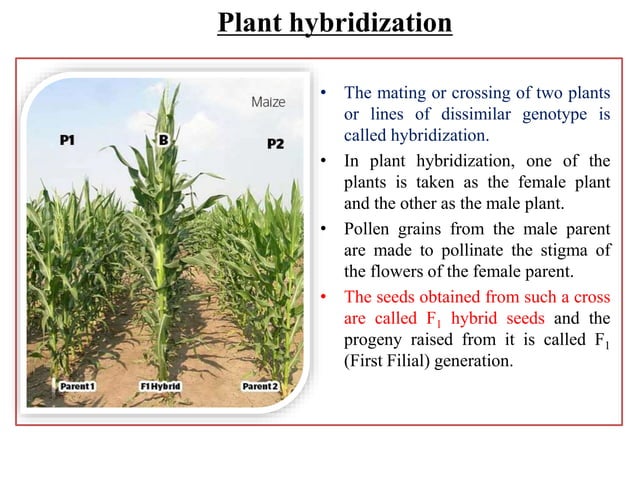 Plant hybridization

Maize

P1

B

P2

Parent 1

F1 Hybrid

Parent 2

• The mating or crossing of two plants or lines of dissimilar genotype is called hybridization.

• In plant hybridization, one of the plants is taken as the female plant and the other as the male plant.

• Pollen grains from the male parent are made to pollinate the stigma of the flowers of the female parent.

• The seeds obtained from such a cross are called $F_1$ hybrid seeds and the progeny raised from it is called $F_1$ (First Filial) generation.